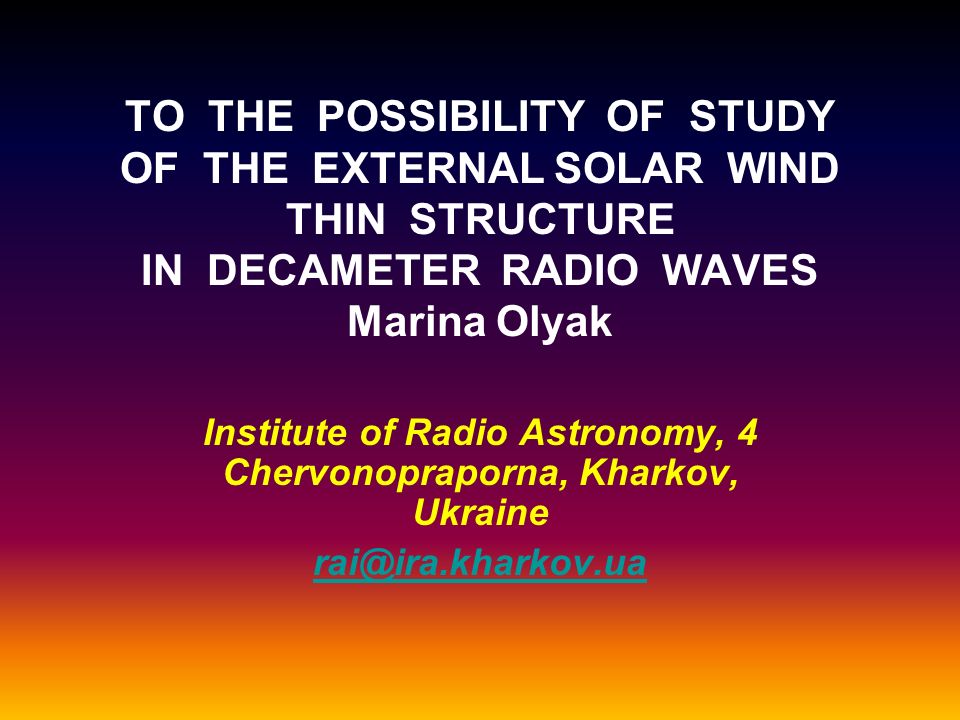 TO THE POSSIBILITY OF STUDY OF THE EXTERNAL SOLAR WIND THIN STRUCTURE IN DECAMETER RADIO WAVES
Marina Olyak

Institute of Radio Astronomy, 4 Chervonopraporna, Kharkov, Ukraine

rai@ira.kharkov.ua